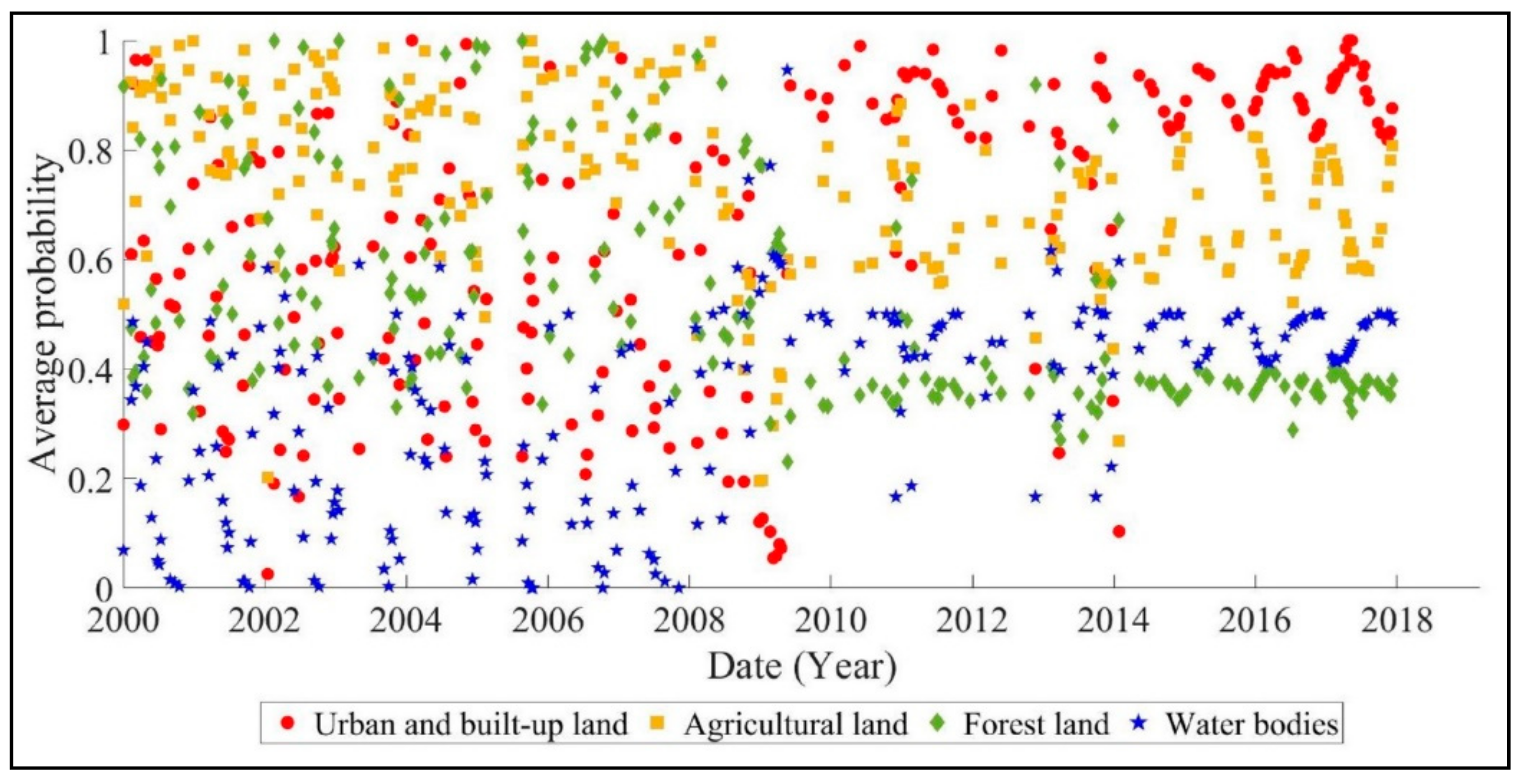 Average probability

1
0.8
0.6
0.4
0.2
0

2000 2002 2004 2006 2008 2010 2012 2014 2016 2018

Date (Year)

Urban and built-up land Agricultural land Forest land Water bodies